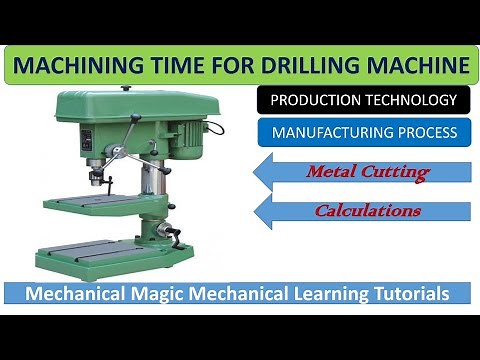 MACHINING TIME FOR DRILLING MACHINE

PRODUCTION TECHNOLOGY

MANUFACTURING PROCESS

Metal Cutting

Calculations

Mechanical Magic Mechanical Learning Tutorials